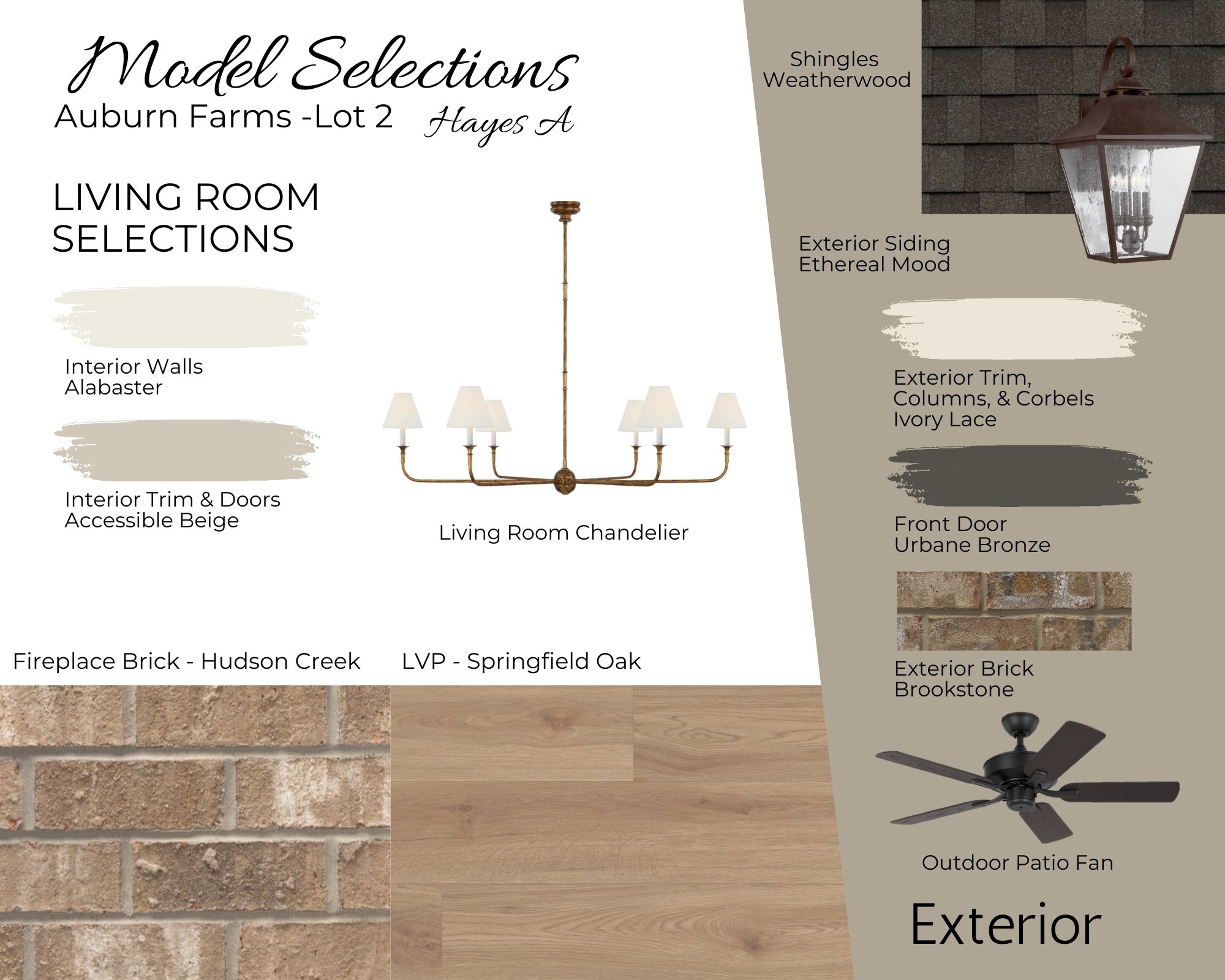 Model Selections
Auburn Farms -Lot 2 Hayes A

LIVING ROOM SELECTIONS

Interior Walls
Alabaster

Interior Trim & Doors
Accessible Beige

Living Room Chandelier

Fireplace Brick - Hudson Creek

LVP - Springfield Oak

Shingles
Weatherwood

Exterior Siding
Ethereal Mood

Exterior Trim, Columns, & Corbels
Ivory Lace

Front Door
Urbane Bronze

Exterior Brick
Brookstone

Outdoor Patio Fan

Exterior